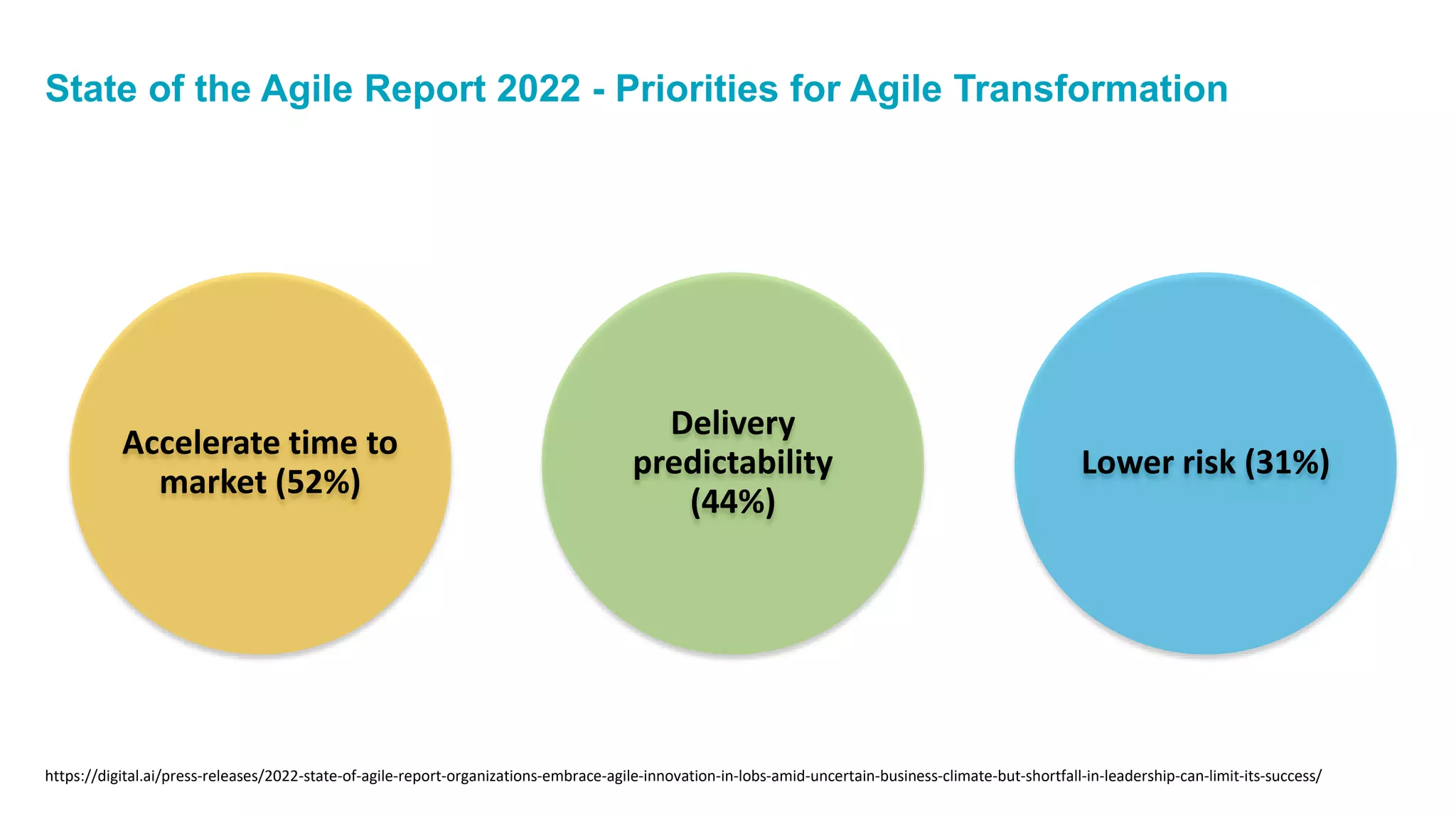 State of the Agile Report 2022 - Priorities for Agile Transformation

Accelerate time to market (52%)

Delivery predictability (44%)

Lower risk (31%)

https://digital.ai/press-releases/2022-state-of-agile-report-organizations-embrace-agile-innovation-in-lobs-amid-uncertain-business-climate-but-shortfall-in-leadership-can-limit-its-success/